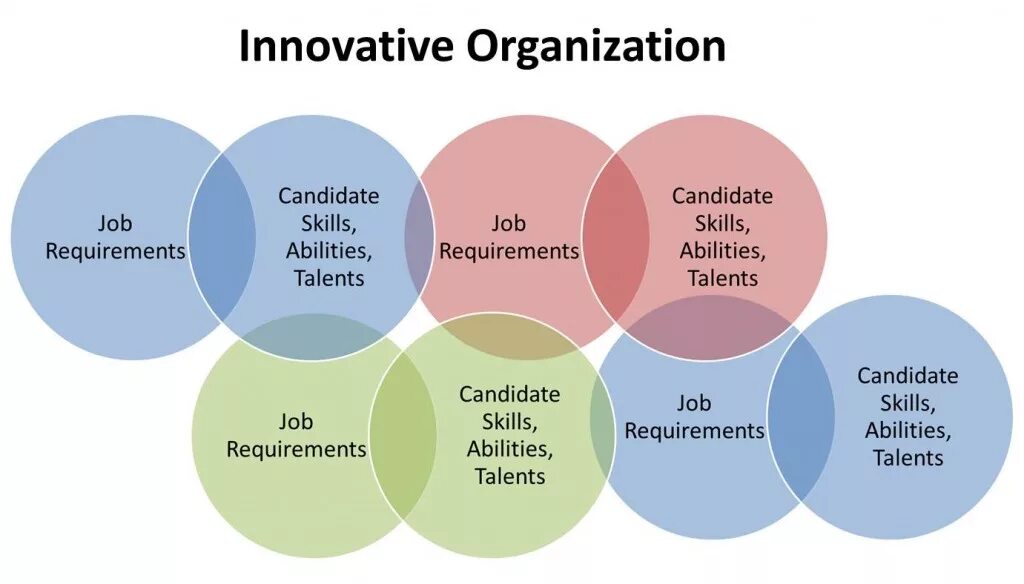 Innovative Organization

Job Requirements

Candidate Skills, Abilities, Talents

Job Requirements

Candidate Skills, Abilities, Talents

Job Requirements

Candidate Skills, Abilities, Talents

Job Requirements

Candidate Skills, Abilities, Talents